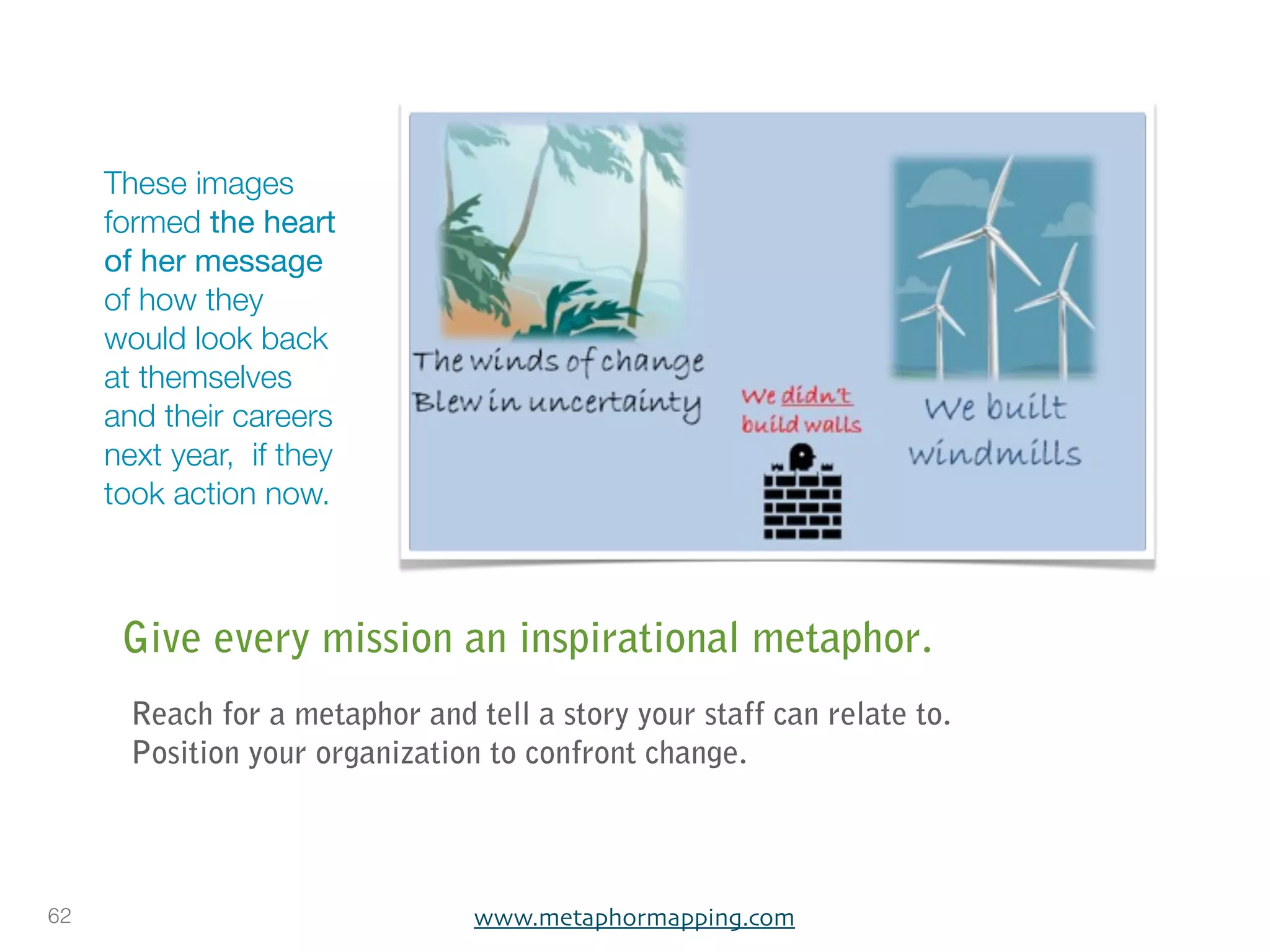 These images formed the heart of her message of how they would look back at themselves and their careers next year, if they took action now.

The winds of change Blew in uncertainty

We didn't build walls

We built windmills

Give every mission an inspirational metaphor.

Reach for a metaphor and tell a story your staff can relate to.
Position your organization to confront change.

62

www.metaphormapping.com